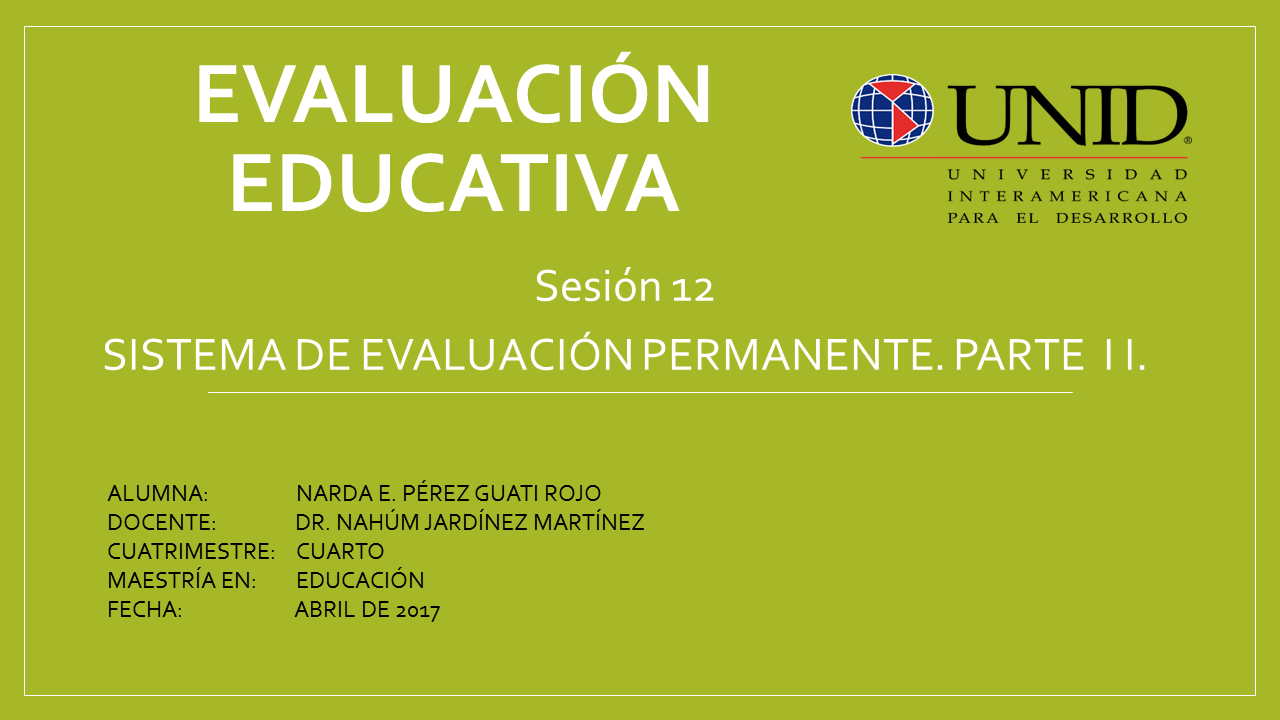 EVALUACIÓN EDUCATIVA

UNID®
UNIVERSIDAD
INTERAMERICANA
PARA EL DESARROLLO

Sesión 12

SISTEMA DE EVALUACIÓN PERMANENTE. PARTE I I.

ALUMNA: NARDA E. PÉREZ GUATI ROJO
DOCENTE: DR. NAHÚM JARDÍNEZ MARTÍNEZ
CUATRIMESTRE: CUARTO
MAESTRÍA EN: EDUCACIÓN
FECHA: ABRIL DE 2017